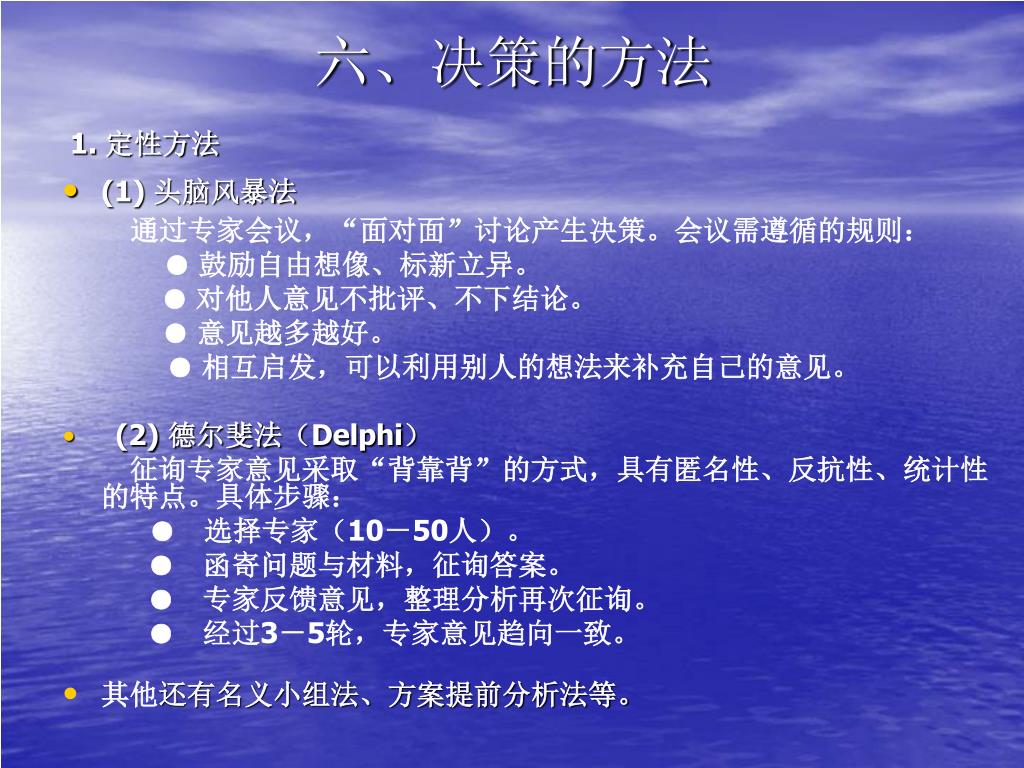 六、决策的方法

1. 定性方法

• (1) 头脑风暴法

通过专家会议，“面对面”讨论产生决策。会议需遵循的规则：

● 鼓励自由想像、标新立异。

● 对他人意见不批评、不下结论。

● 意见越多越好。

● 相互启发，可以利用别人的想法来补充自己的意见。

• (2) 德尔斐法（Delphi）

征询专家意见采取“背靠背”的方式，具有匿名性、反抗性、统计性的特点。具体步骤：

● 选择专家（10－50人）。

● 函寄问题与材料，征询答案。

● 专家反馈意见，整理分析再次征询。

● 经过3－5轮，专家意见趋向一致。

• 其他还有名义小组法、方案提前分析法等。